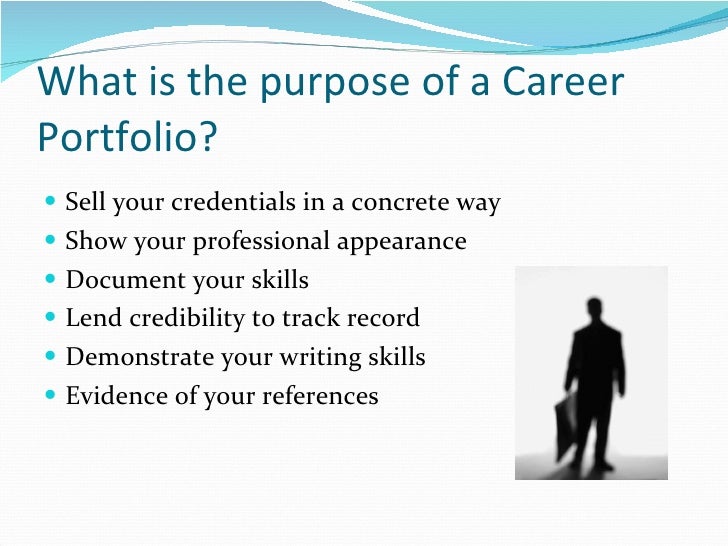 What is the purpose of a Career Portfolio?

- Sell your credentials in a concrete way
- Show your professional appearance
- Document your skills
- Lend credibility to track record
- Demonstrate your writing skills
- Evidence of your references